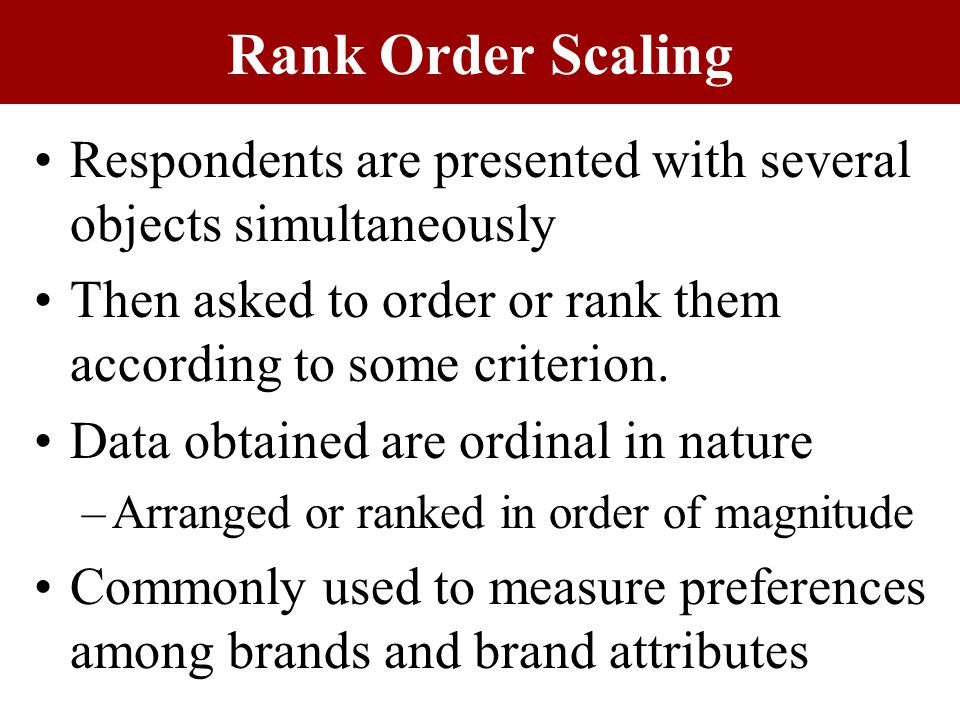 Rank Order Scaling

• Respondents are presented with several objects simultaneously

• Then asked to order or rank them according to some criterion.

• Data obtained are ordinal in nature

– Arranged or ranked in order of magnitude

• Commonly used to measure preferences among brands and brand attributes